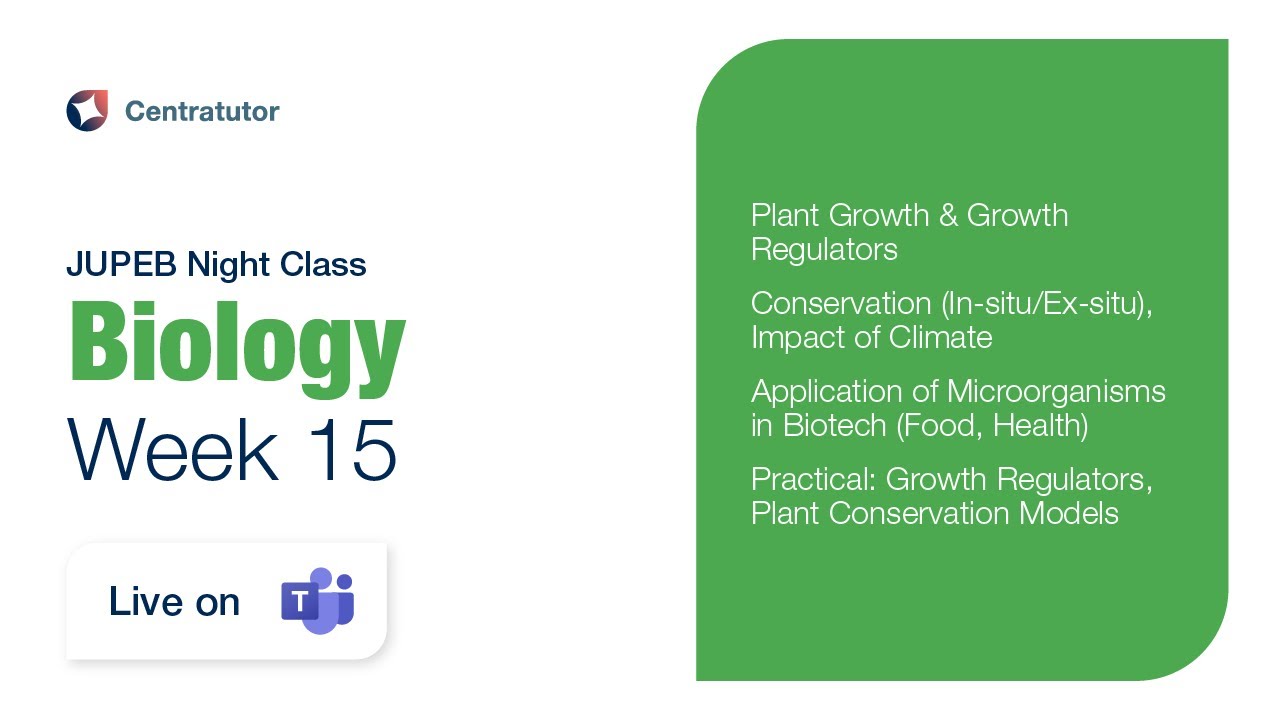 Centratutor

JUPEB Night Class

Biology

Week 15

Live on T

Plant Growth & Growth Regulators

Conservation (In-situ/Ex-situ), Impact of Climate

Application of Microorganisms in Biotech (Food, Health)

Practical: Growth Regulators, Plant Conservation Models